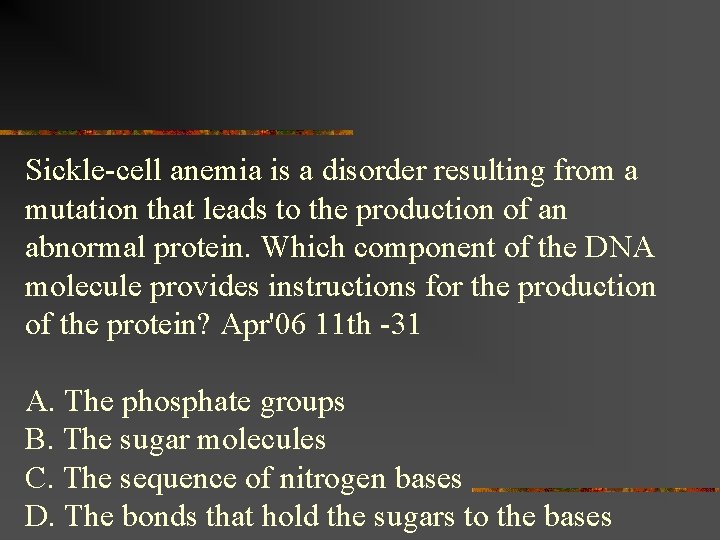 Sickle-cell anemia is a disorder resulting from a mutation that leads to the production of an abnormal protein. Which component of the DNA molecule provides instructions for the production of the protein? Apr'06 11th -31

A. The phosphate groups
B. The sugar molecules
C. The sequence of nitrogen bases
D. The bonds that hold the sugars to the bases